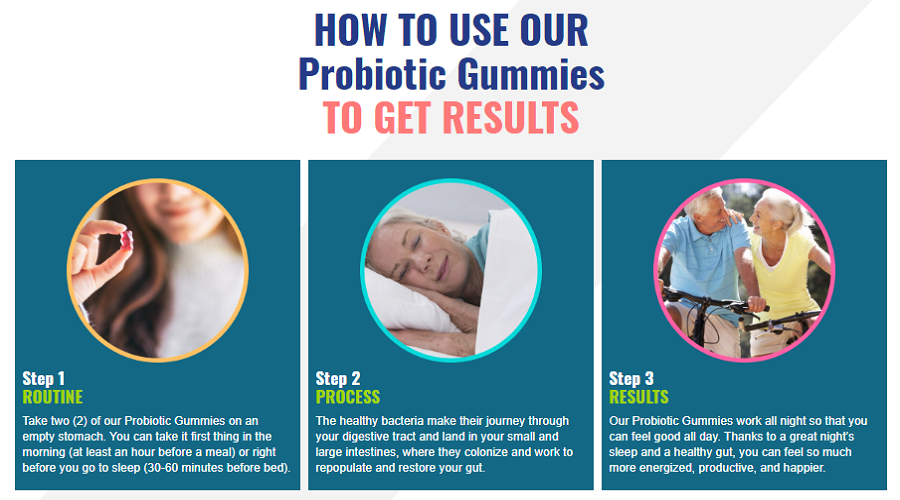 HOW TO USE OUR
Probiotic Gummies
TO GET RESULTS

Step 1
ROUTINE

Take two (2) of our Probiotic Gummies on an empty stomach. You can take it first thing in the morning (at least an hour before a meal) or right before you go to sleep (30-60 minutes before bed).

Step 2
PROCESS

The healthy bacteria make their journey through your digestive tract and land in your small and large intestines, where they colonize and work to repopulate and restore your gut.

Step 3
RESULTS

Our Probiotic Gummies work all night so that you can feel good all day. Thanks to a great night's sleep and a healthy gut, you can feel so much more energized, productive, and happier.